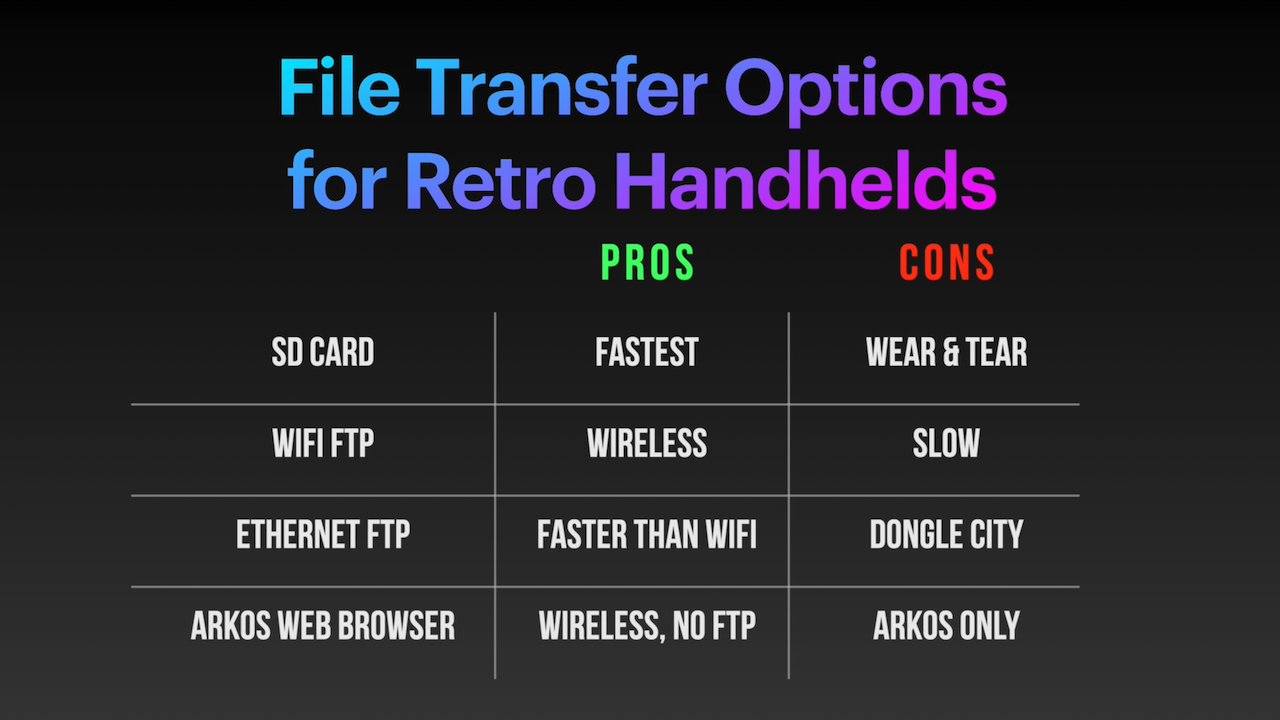 File Transfer Options for Retro Handhelds

|  | PROS | CONS |
|---|---|---|
| SD CARD | FASTEST | WEAR & TEAR |
| WIFI FTP | WIRELESS | SLOW |
| ETHERNET FTP | FASTER THAN WIFI | DONGLE CITY |
| ARKOS WEB BROWSER | WIRELESS, NO FTP | ARKOS ONLY |